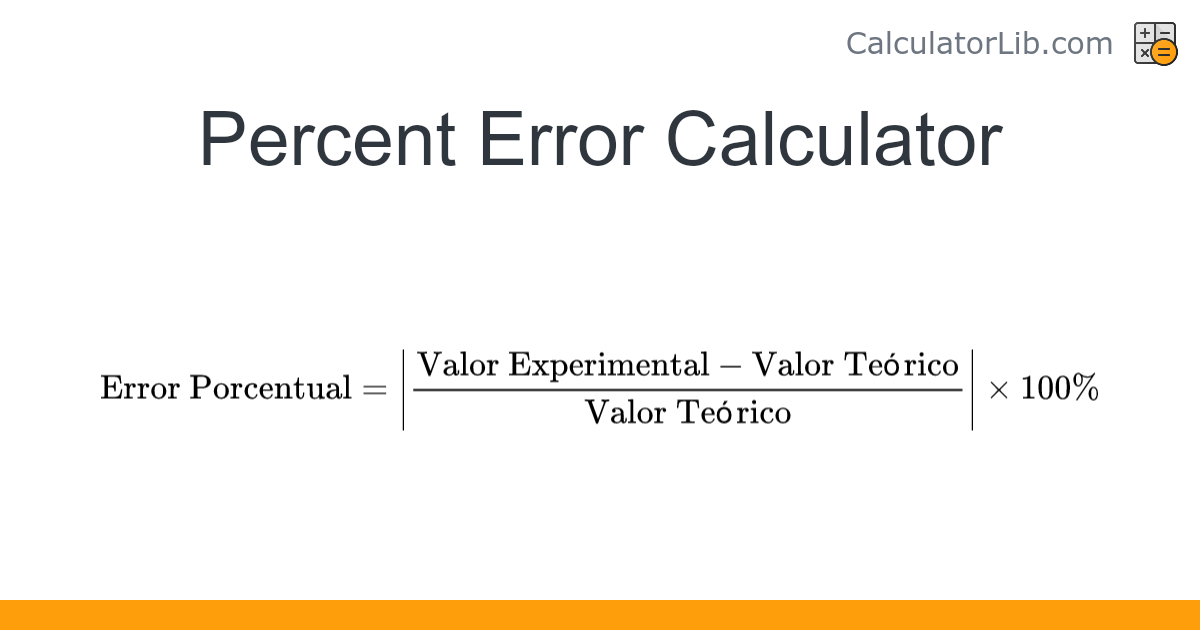 CalculatorLib.com

Percent Error Calculator

$\text{Error Porcentual} = \left| \frac{\text{Valor Experimental} - \text{Valor Teórico}}{\text{Valor Teórico}} \right| \times 100\%$